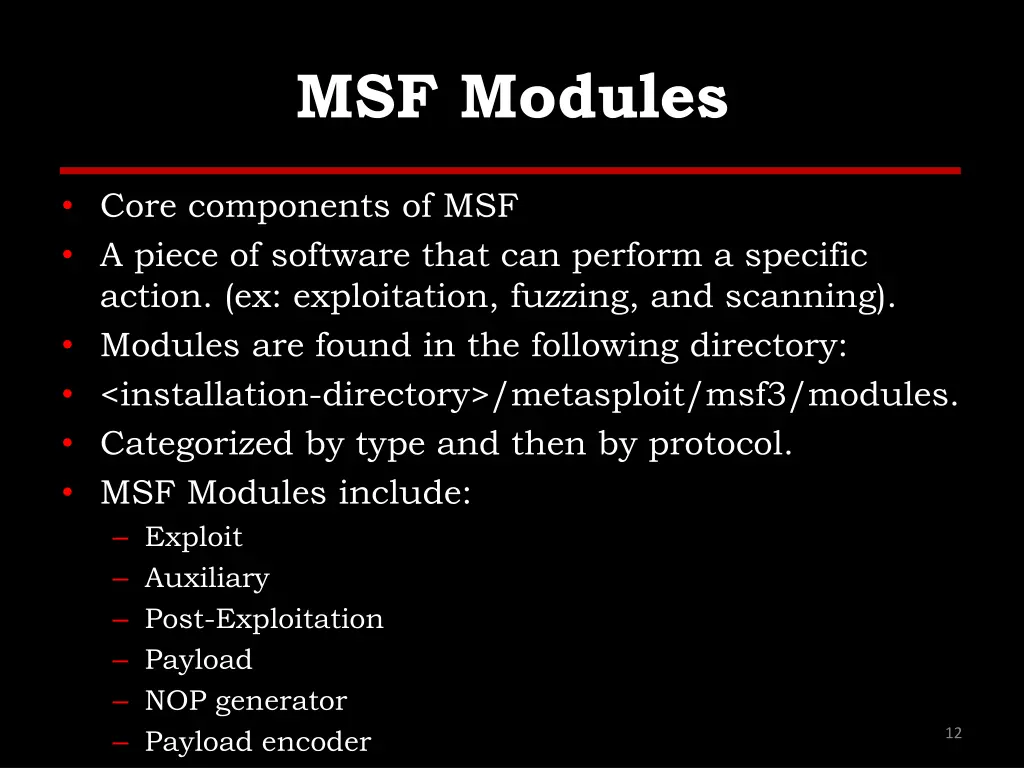 MSF Modules

• Core components of MSF
• A piece of software that can perform a specific action. (ex: exploitation, fuzzing, and scanning).
• Modules are found in the following directory:
• <installation-directory>/metasploit/msf3/modules.
• Categorized by type and then by protocol.
• MSF Modules include:
– Exploit
– Auxiliary
– Post-Exploitation
– Payload
– NOP generator
– Payload encoder

12